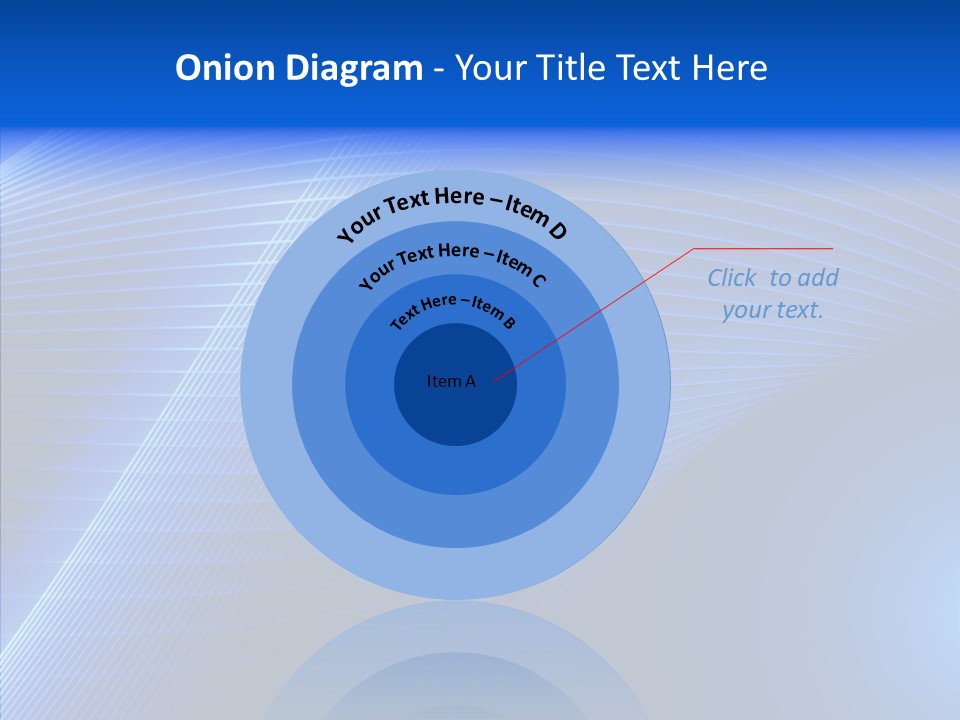 Onion Diagram - Your Title Text Here

Your Text Here – Item D

Your Text Here – Item C

Text Here – Item B

Item A

Click to add your text.